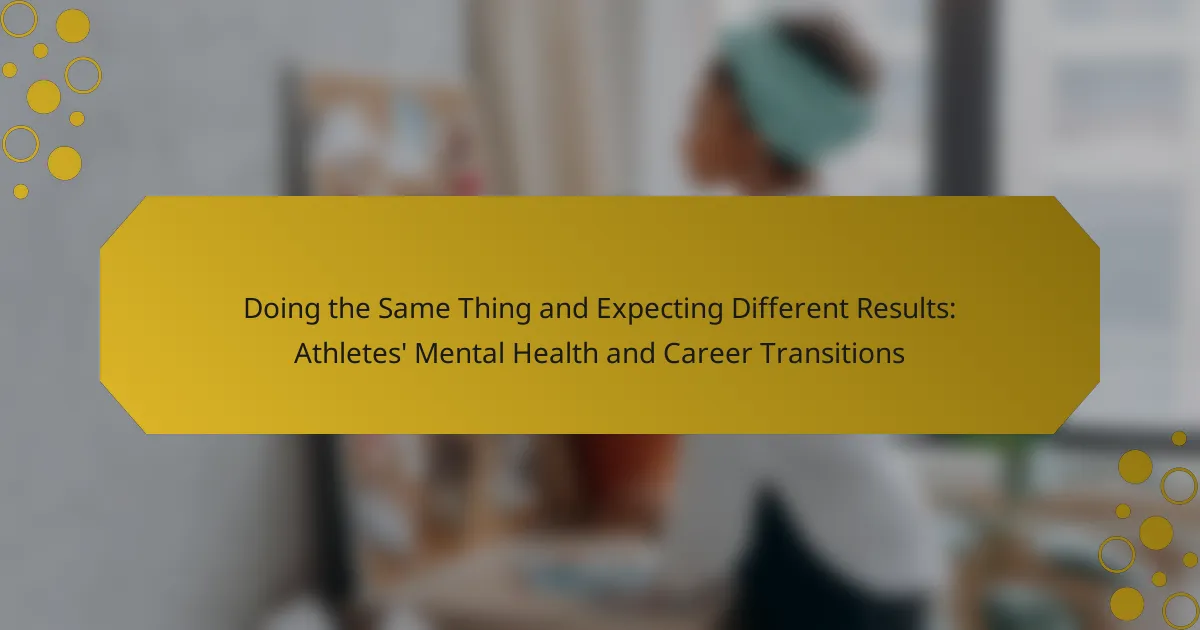 Doing the Same Thing and Expecting Different Results: Athletes' Mental Health and Career Transitions